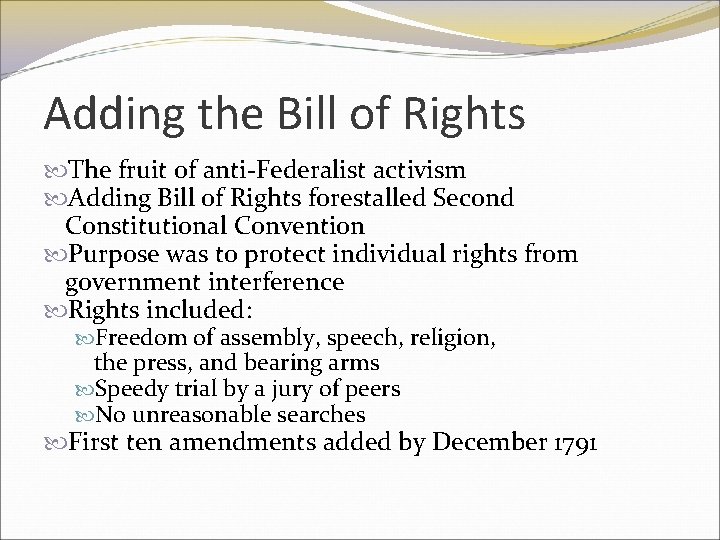 Adding the Bill of Rights

The fruit of anti-Federalist activism
Adding Bill of Rights forestalled Second Constitutional Convention
Purpose was to protect individual rights from government interference
Rights included:
Freedom of assembly, speech, religion, the press, and bearing arms
Speedy trial by a jury of peers
No unreasonable searches
First ten amendments added by December 1791